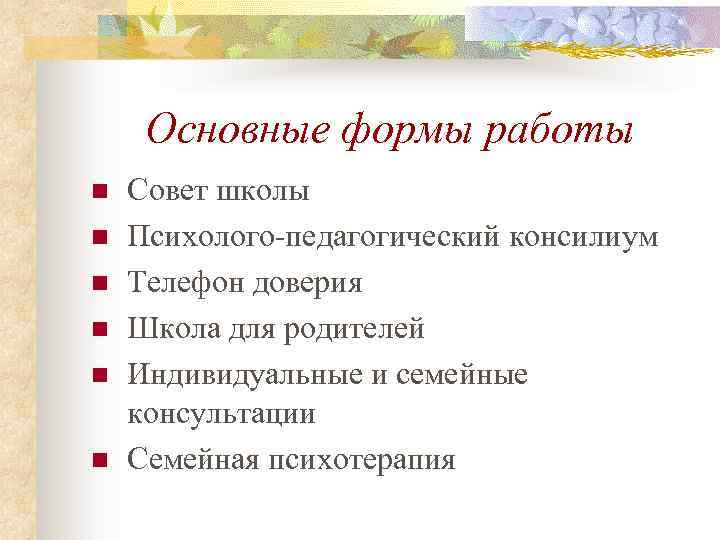 Основные формы работы

- Совет школы
- Психолого-педагогический консилиум
- Телефон доверия
- Школа для родителей
- Индивидуальные и семейные консультации
- Семейная психотерапия